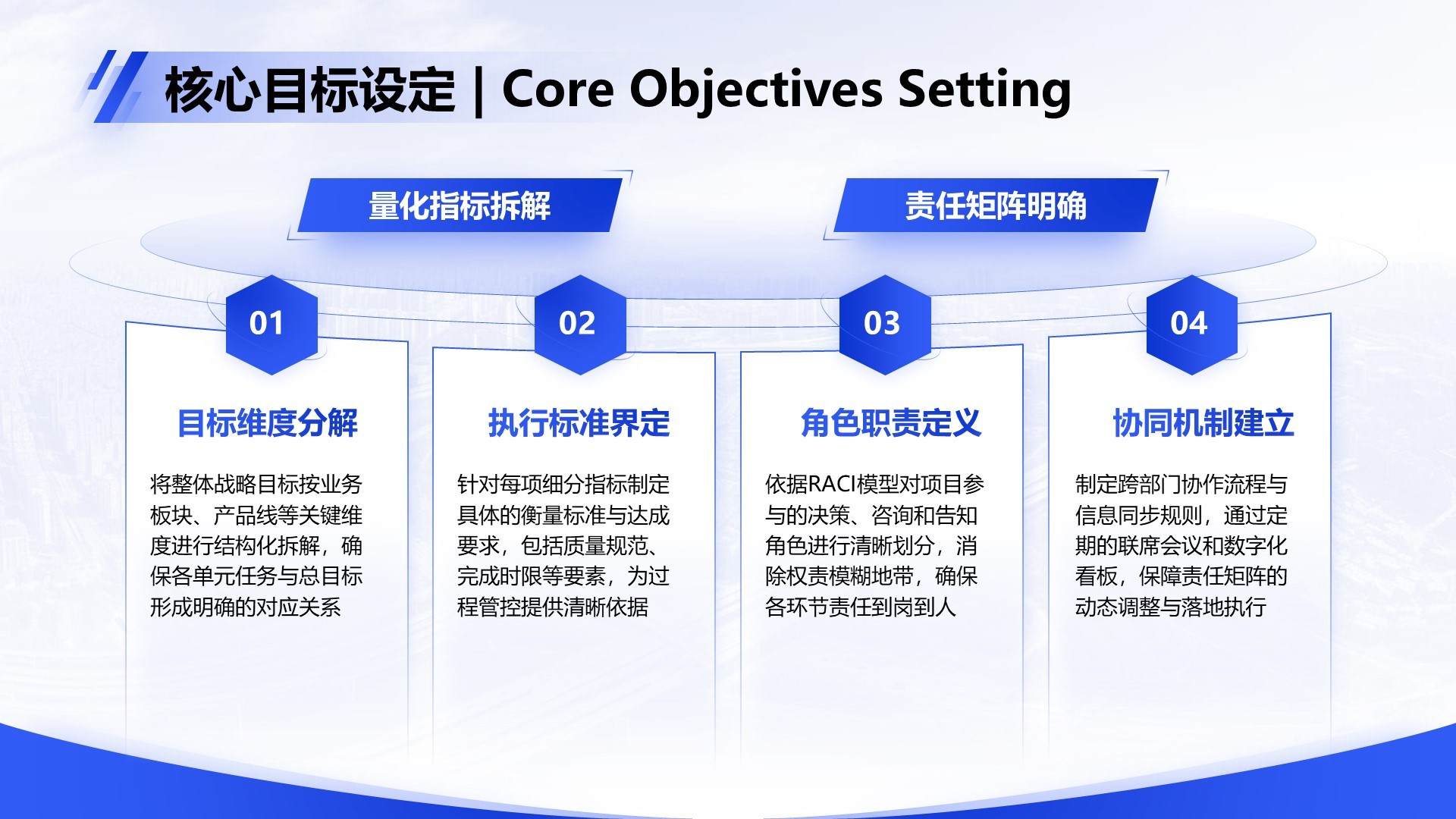 核心目标设定 | Core Objectives Setting

量化指标拆解

责任矩阵明确

01

目标维度分解

将整体战略目标按业务板块、产品线等关键维度进行结构化拆解，确保各单元任务与总目标形成明确的对应关系

02

执行标准界定

针对每项细分指标制定具体的衡量标准与达成要求，包括质量规范、完成时限等要素，为过程管控提供清晰依据

03

角色职责定义

依据RACI模型对项目参与的决策、咨询和告知角色进行清晰划分，消除权责模糊地带，确保各环节责任到岗到人

04

协同机制建立

制定跨部门协作流程与信息同步规则，通过定期的联席会议和数字化看板，保障责任矩阵的动态调整与落地执行